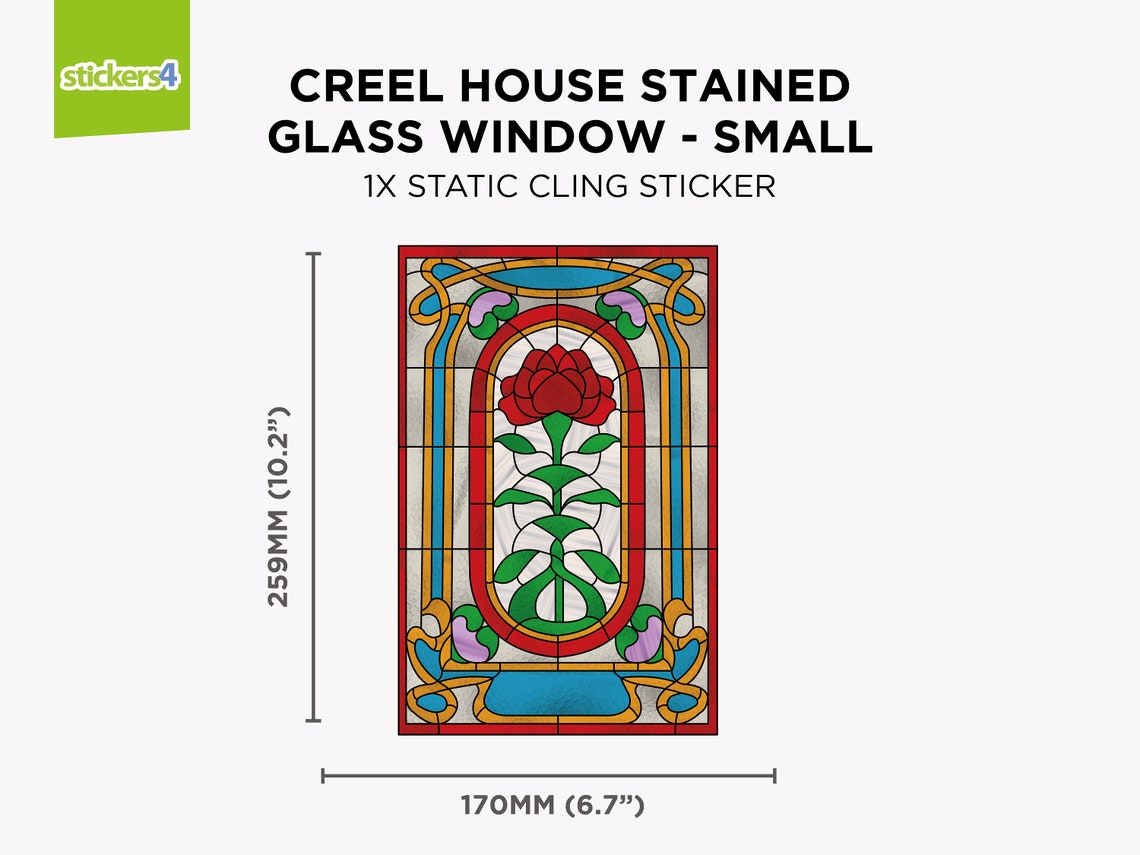 stickers4

CREEL HOUSE STAINED GLASS WINDOW - SMALL

1X STATIC CLING STICKER

259MM (10.2”)

170MM (6.7”)